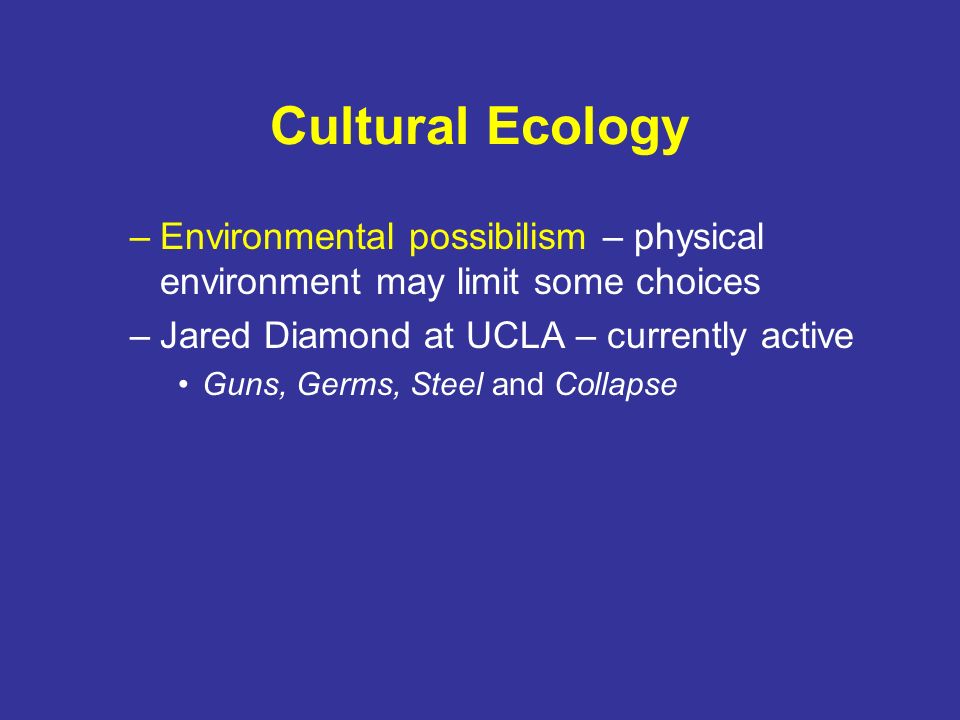 Cultural Ecology

– Environmental possibilism – physical environment may limit some choices

– Jared Diamond at UCLA – currently active

• Guns, Germs, Steel and Collapse